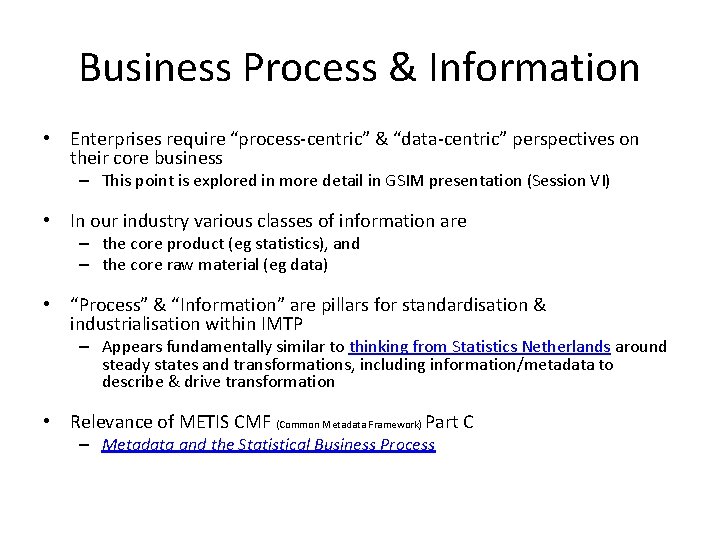 Business Process & Information

• Enterprises require “process-centric” & “data-centric” perspectives on their core business
– This point is explored in more detail in GSIM presentation (Session VI)

• In our industry various classes of information are
– the core product (eg statistics), and
– the core raw material (eg data)

• “Process” & “Information” are pillars for standardisation & industrialisation within IMTP
– Appears fundamentally similar to thinking from Statistics Netherlands around steady states and transformations, including information/metadata to describe & drive transformation

• Relevance of METIS CMF (Common Metadata Framework) Part C
– Metadata and the Statistical Business Process